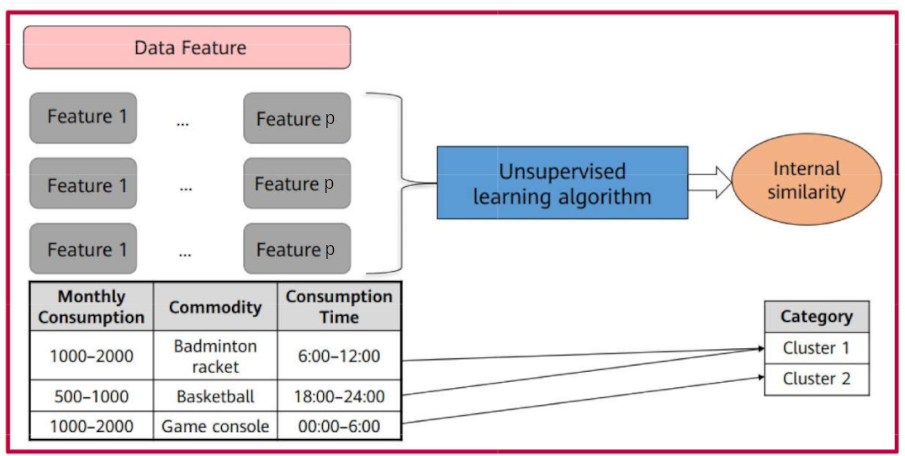 Data Feature

Feature 1 ... Feature p

Feature 1 ... Feature p

Feature 1 ... Feature p

Unsupervised learning algorithm

Internal similarity

| Monthly Consumption | Commodity | Consumption Time |
|---|---|---|
| 1000–2000 | Badminton racket | 6:00–12:00 |
| 500–1000 | Basketball | 18:00–24:00 |
| 1000–2000 | Game console | 00:00–6:00 |

| Category |
|---|
| Cluster 1 |
| Cluster 2 |